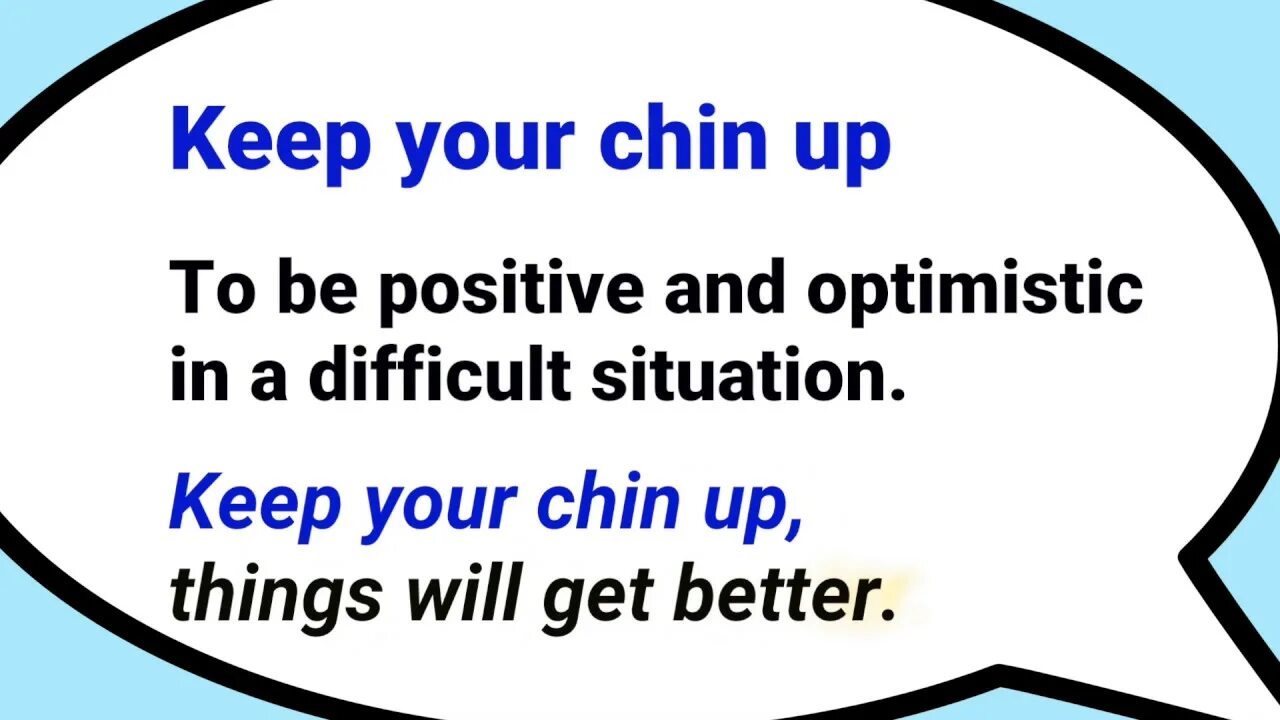 Keep your chin up

To be positive and optimistic in a difficult situation.

Keep your chin up, things will get better.